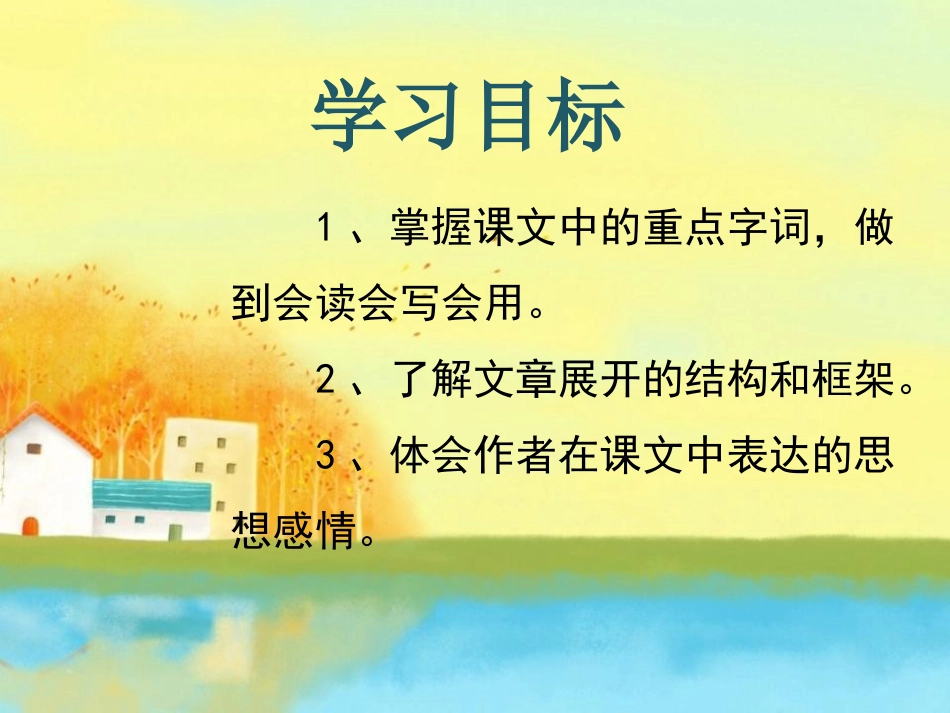 学习目标

1、掌握课文中的重点字词，做到会读会写会用。

2、了解文章展开的结构和框架。

3、体会作者在课文中表达的思想感情。